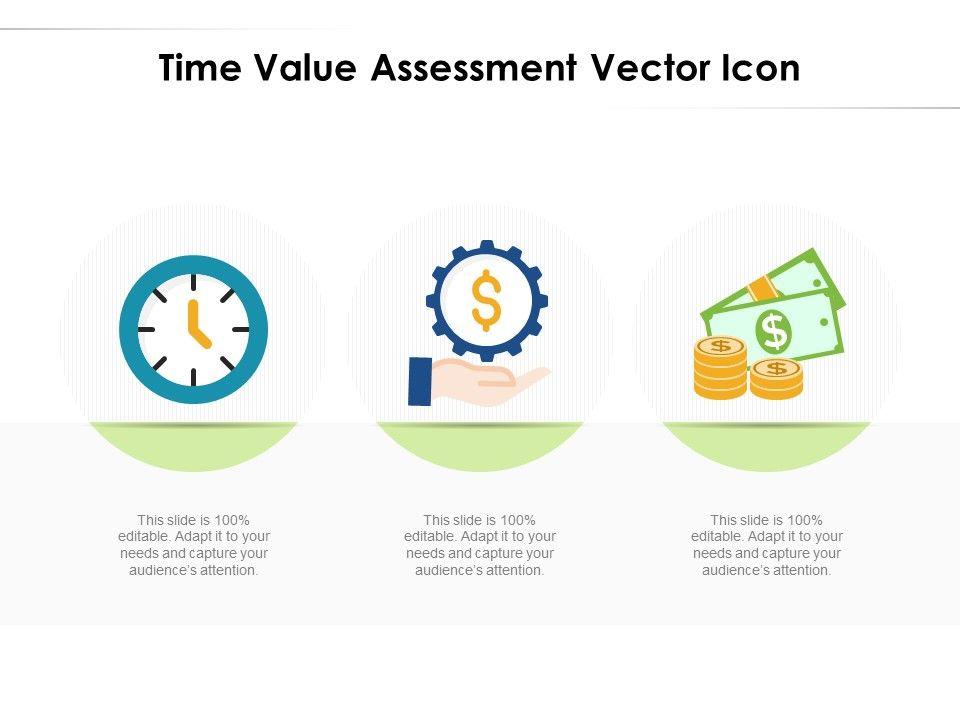 Time Value Assessment Vector Icon

$

$

$

$

This slide is 100% editable. Adapt it to your needs and capture your audience's attention.

This slide is 100% editable. Adapt it to your needs and capture your audience's attention.

This slide is 100% editable. Adapt it to your needs and capture your audience's attention.